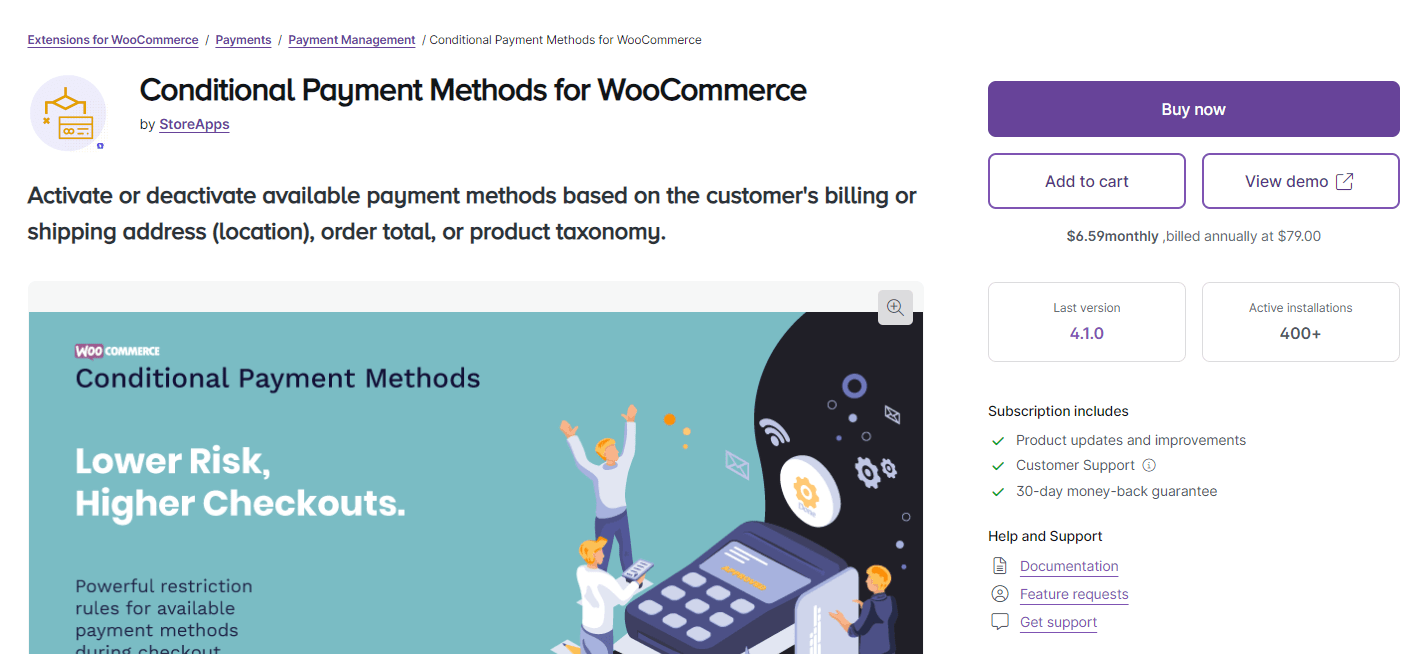 Extensions for WooCommerce / Payments / Payment Management / Conditional Payment Methods for WooCommerce

Conditional Payment Methods for WooCommerce

by StoreApps

Activate or deactivate available payment methods based on the customer's billing or shipping address (location), order total, or product taxonomy.

WOO COMMERCE
Conditional Payment Methods

Lower Risk,
Higher Checkouts.

Powerful restriction rules for available payment methods during checkout

Buy now

Add to cart

View demo

$6.59monthly ,billed annually at $79.00

Last version
4.1.0

Active installations
400+

Subscription includes
Product updates and improvements
Customer Support
30-day money-back guarantee

Help and Support
Documentation
Feature requests
Get support